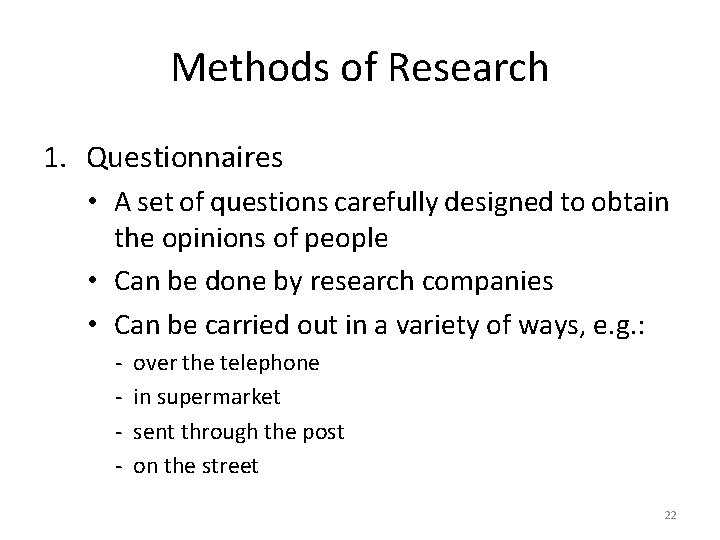 Methods of Research

1. Questionnaires

• A set of questions carefully designed to obtain the opinions of people

• Can be done by research companies

• Can be carried out in a variety of ways, e.g.:

- over the telephone
- in supermarket
- sent through the post
- on the street

22